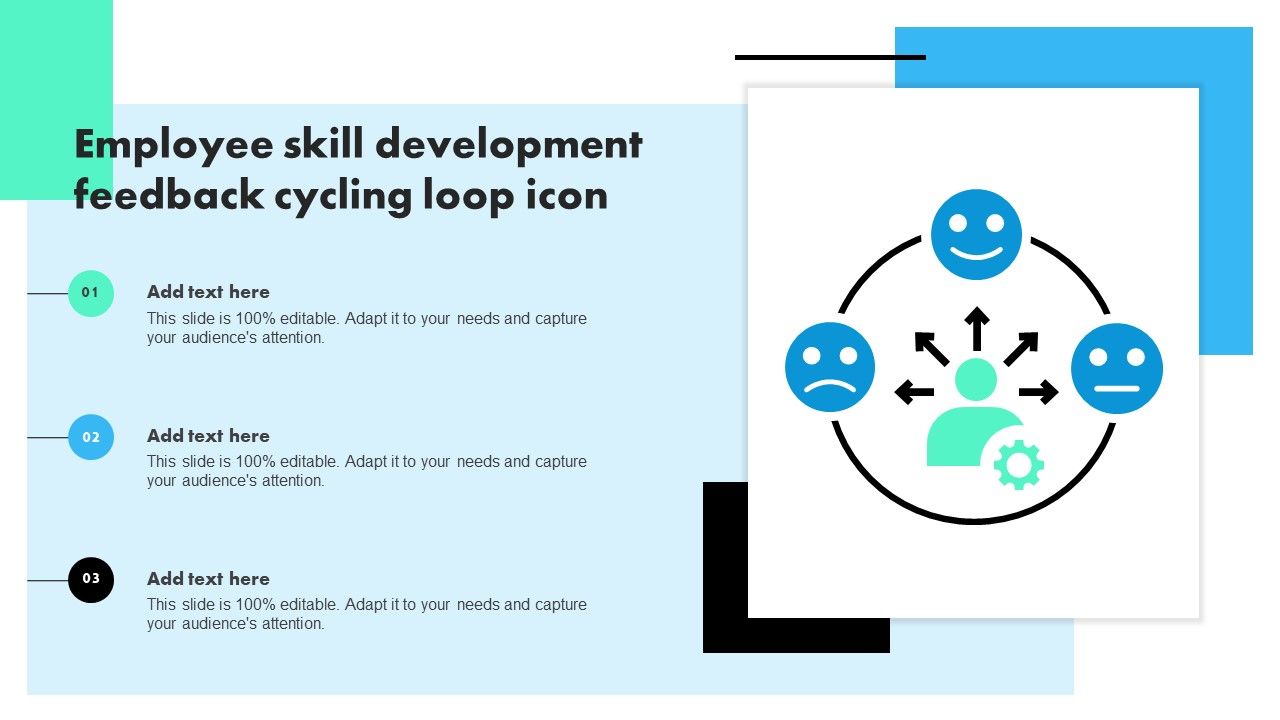 Employee skill development feedback cycling loop icon

01

Add text here

This slide is 100% editable. Adapt it to your needs and capture your audience's attention.

02

Add text here

This slide is 100% editable. Adapt it to your needs and capture your audience's attention.

03

Add text here

This slide is 100% editable. Adapt it to your needs and capture your audience's attention.